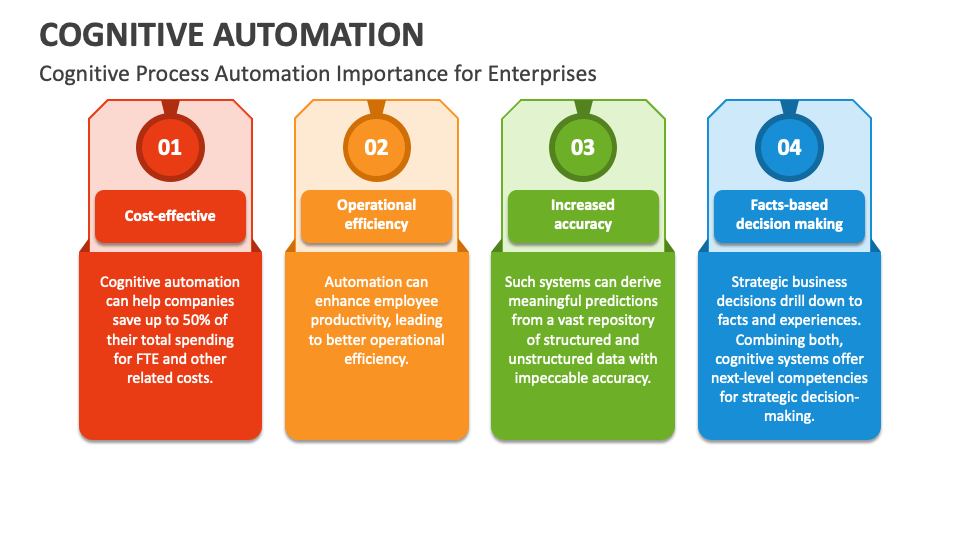 COGNITIVE AUTOMATION

Cognitive Process Automation Importance for Enterprises

01

Cost-effective

Cognitive automation can help companies save up to 50% of their total spending for FTE and other related costs.

02

Operational efficiency

Automation can enhance employee productivity, leading to better operational efficiency.

03

Increased accuracy

Such systems can derive meaningful predictions from a vast repository of structured and unstructured data with impeccable accuracy.

04

Facts-based decision making

Strategic business decisions drill down to facts and experiences. Combining both, cognitive systems offer next-level competencies for strategic decision-making.